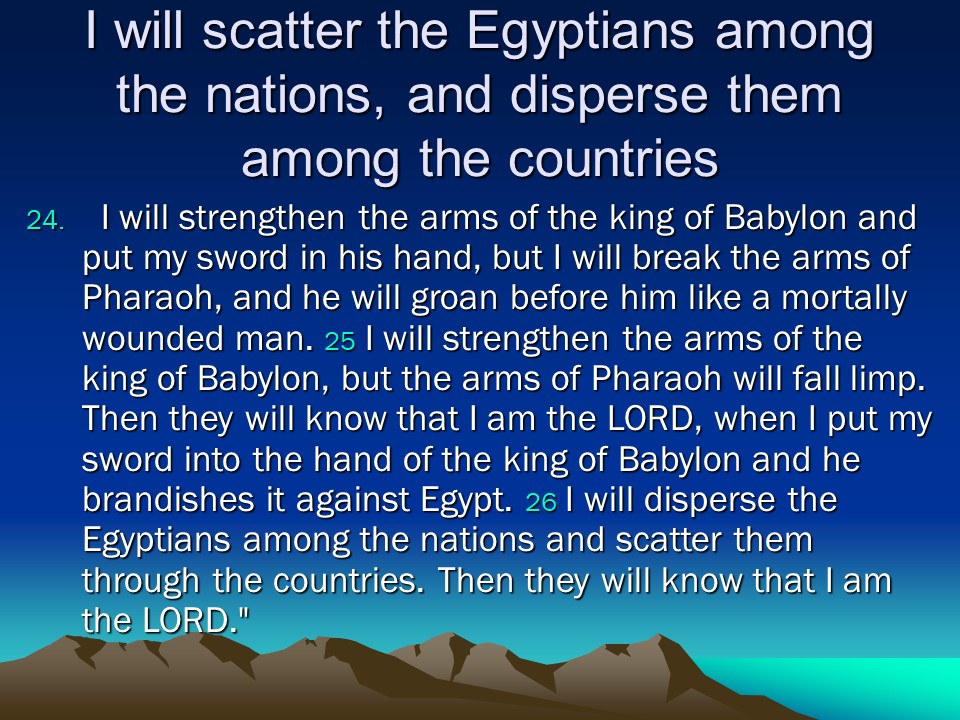 I will scatter the Egyptians among the nations, and disperse them among the countries

24. I will strengthen the arms of the king of Babylon and put my sword in his hand, but I will break the arms of Pharaoh, and he will groan before him like a mortally wounded man. 25 I will strengthen the arms of the king of Babylon, but the arms of Pharaoh will fall limp. Then they will know that I am the LORD, when I put my sword into the hand of the king of Babylon and he brandishes it against Egypt. 26 I will disperse the Egyptians among the nations and scatter them through the countries. Then they will know that I am the LORD."